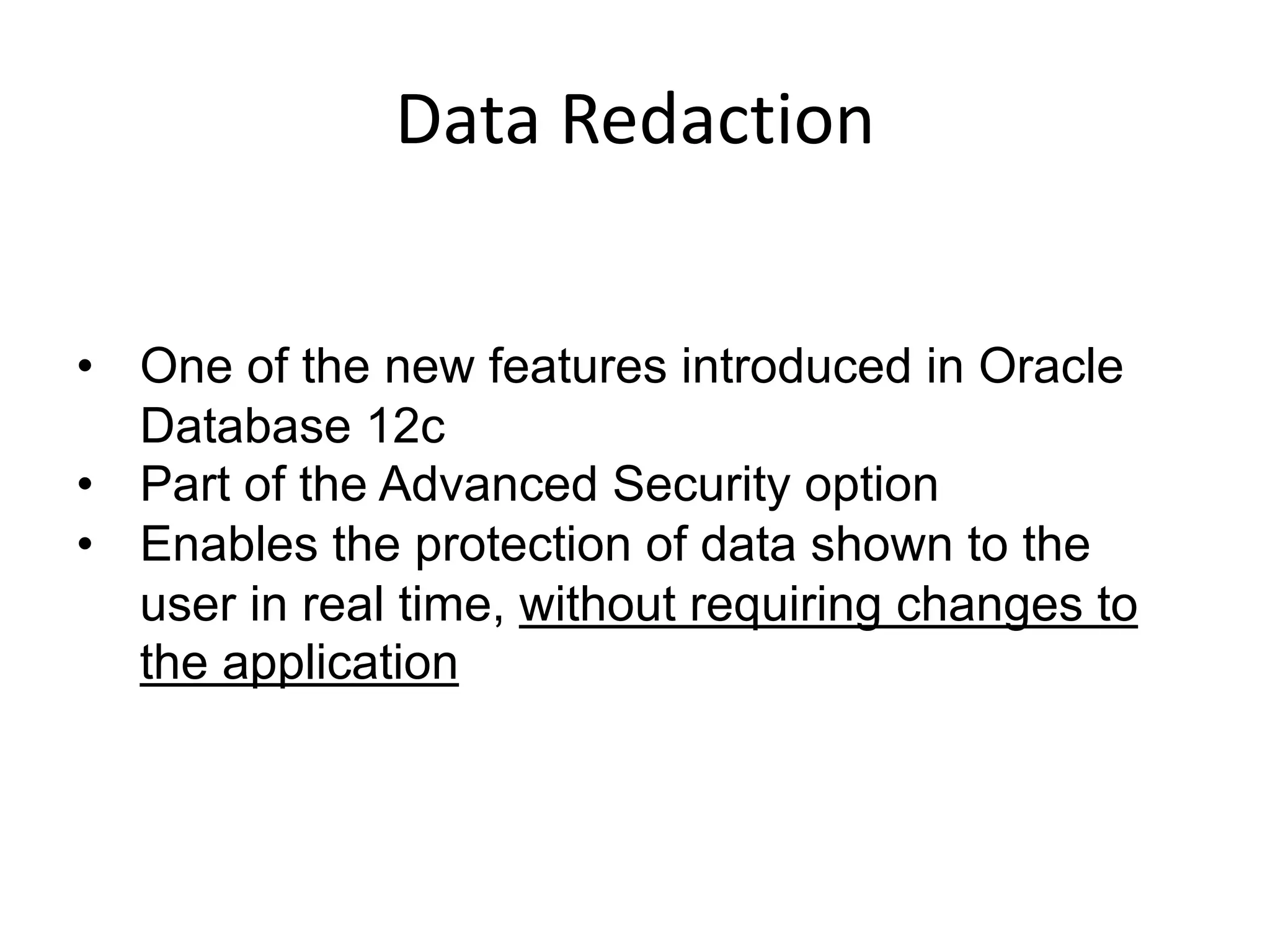 Data Redaction

• One of the new features introduced in Oracle Database 12c
• Part of the Advanced Security option
• Enables the protection of data shown to the user in real time, without requiring changes to the application